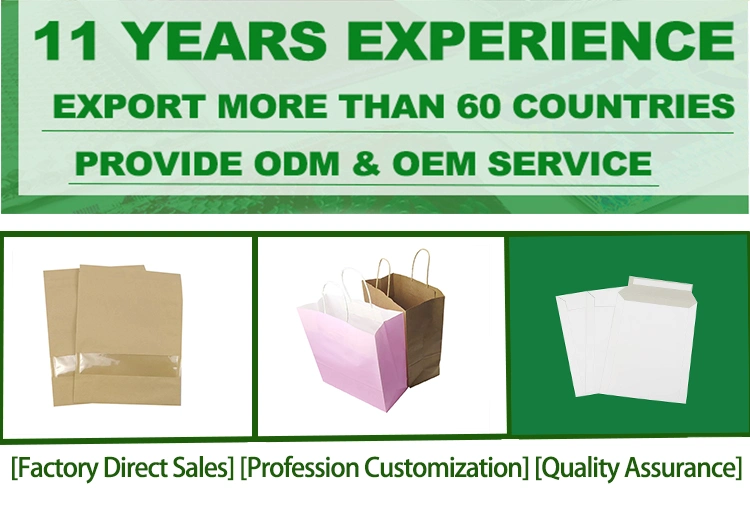 11 YEARS EXPERIENCE

EXPORT MORE THAN 60 COUNTRIES

PROVIDE ODM & OEM SERVICE

[Factory Direct Sales] [Profession Customization] [Quality Assurance]